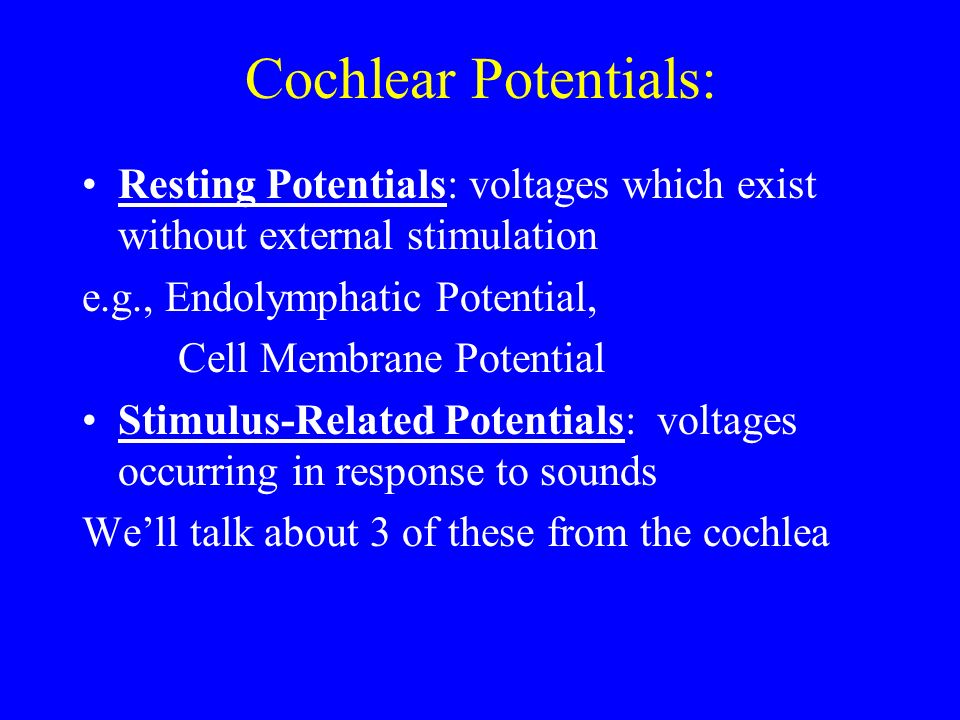 Cochlear Potentials:

• Resting Potentials: voltages which exist without external stimulation

e.g., Endolymphatic Potential,

Cell Membrane Potential

• Stimulus-Related Potentials: voltages occurring in response to sounds

We'll talk about 3 of these from the cochlea